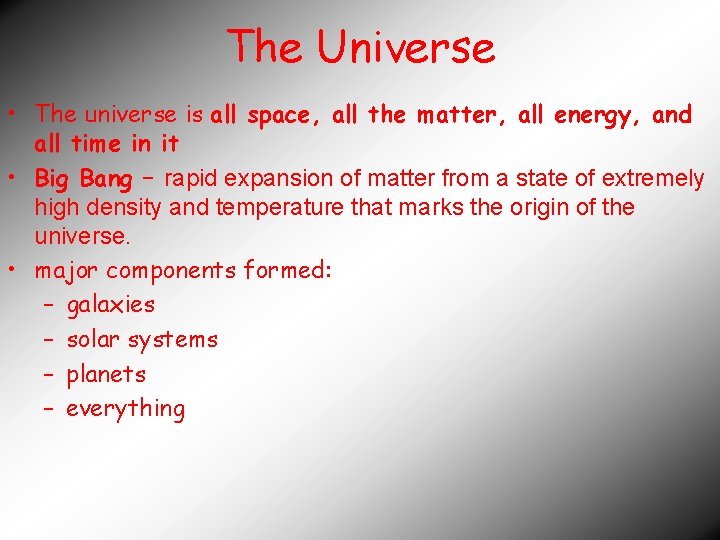 The Universe

• The universe is all space, all the matter, all energy, and all time in it
• Big Bang – rapid expansion of matter from a state of extremely high density and temperature that marks the origin of the universe.
• major components formed:
– galaxies
– solar systems
– planets
– everything